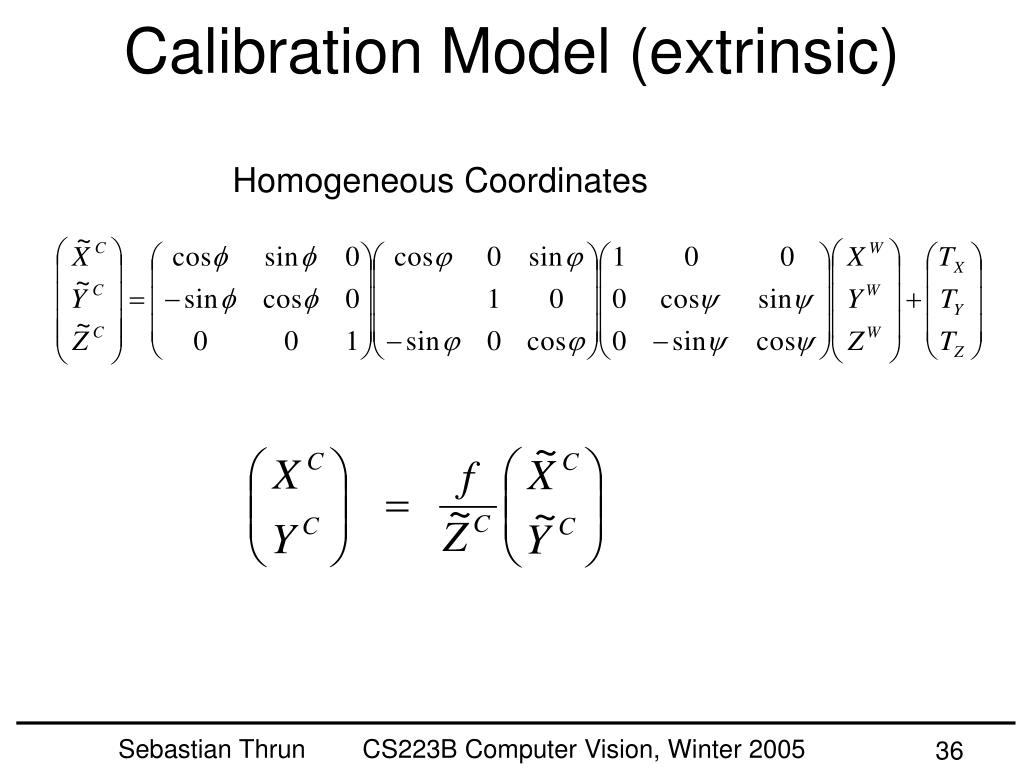 Calibration Model (extrinsic)

Homogeneous Coordinates

$\begin{pmatrix} \tilde{X}^C \\ \tilde{Y}^C \\ \tilde{Z}^C \end{pmatrix} = \begin{pmatrix} \cos\phi & \sin\phi & 0 \\ -\sin\phi & \cos\phi & 0 \\ 0 & 0 & 1 \end{pmatrix} \begin{pmatrix} \cos\varphi & 0 & \sin\varphi \\ & 1 & 0 \\ -\sin\varphi & 0 & \cos\varphi \end{pmatrix} \begin{pmatrix} 1 & 0 & 0 \\ 0 & \cos\psi & \sin\psi \\ 0 & -\sin\psi & \cos\psi \end{pmatrix} \begin{pmatrix} X^W \\ Y^W \\ Z^W \end{pmatrix} + \begin{pmatrix} T_X \\ T_Y \\ T_Z \end{pmatrix}$

$\begin{pmatrix} X^C \\ Y^C \end{pmatrix} = \frac{f}{\tilde{Z}^C} \begin{pmatrix} \tilde{X}^C \\ \tilde{Y}^C \end{pmatrix}$

Sebastian Thrun CS223B Computer Vision, Winter 2005 36